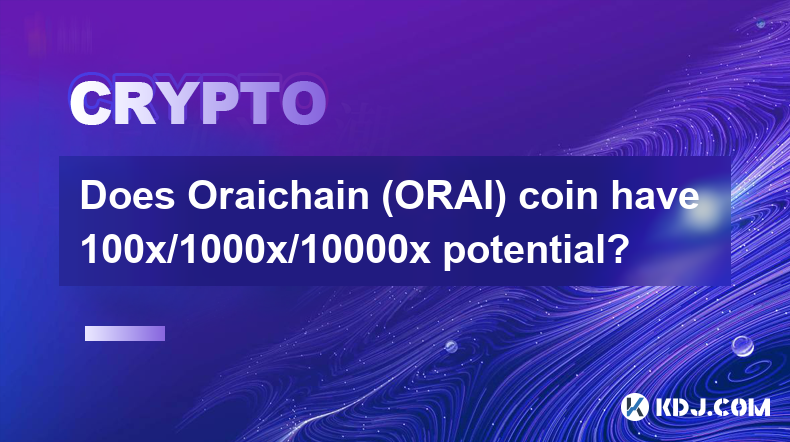 CRYPTO

Does Oraichain (ORAI) coin have 100x/1000x/10000x potential?

KDJ.COM